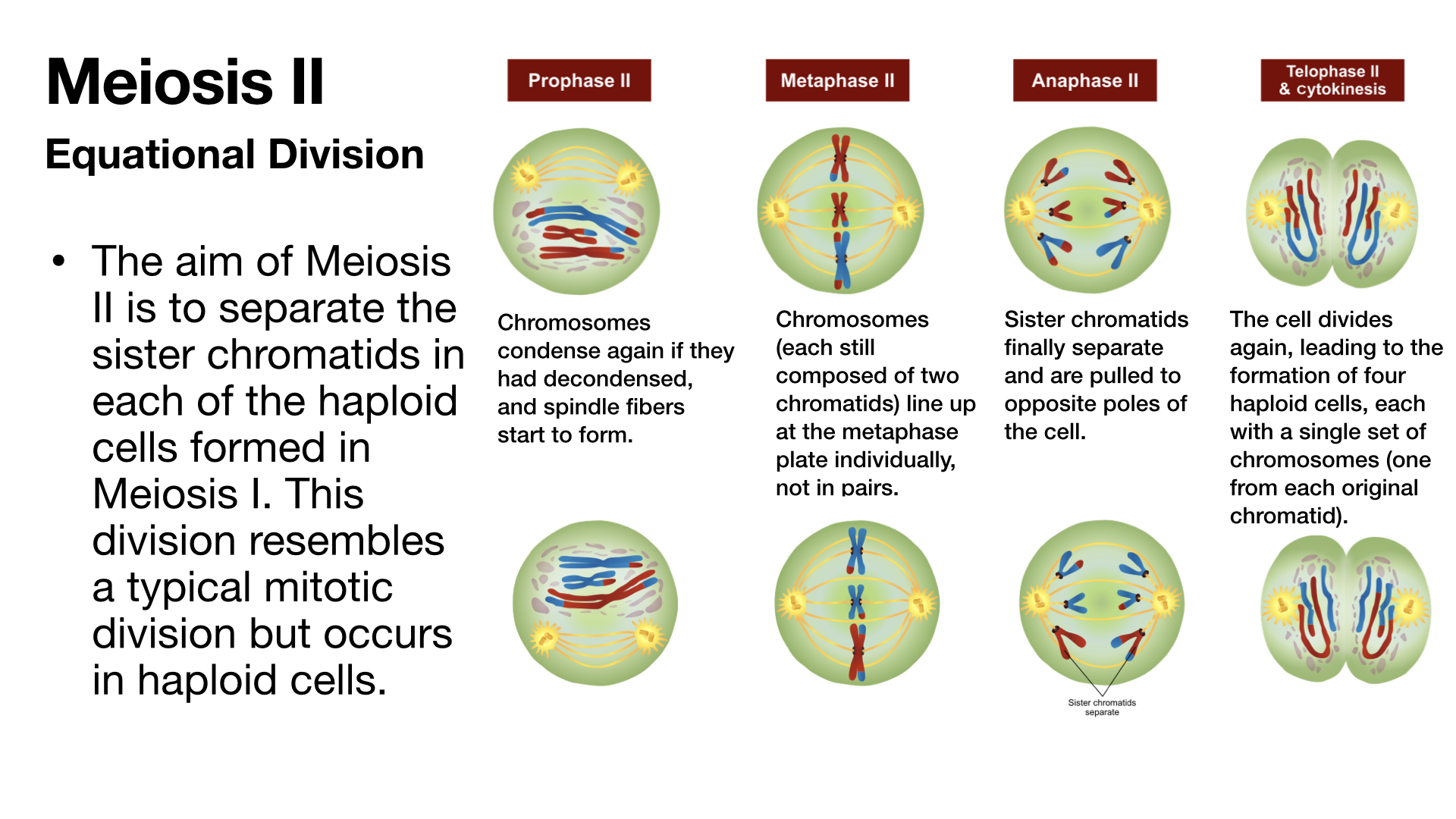 Meiosis II

Equational Division

• The aim of Meiosis II is to separate the sister chromatids in each of the haploid cells formed in Meiosis I. This division resembles a typical mitotic division but occurs in haploid cells.

Prophase II

Chromosomes condense again if they had decondensed, and spindle fibers start to form.

Metaphase II

Chromosomes (each still composed of two chromatids) line up at the metaphase plate individually, not in pairs.

Anaphase II

Sister chromatids finally separate and are pulled to opposite poles of the cell.

Sister chromatids separate

Telophase II & cytokinesis

The cell divides again, leading to the formation of four haploid cells, each with a single set of chromosomes (one from each original chromatid).